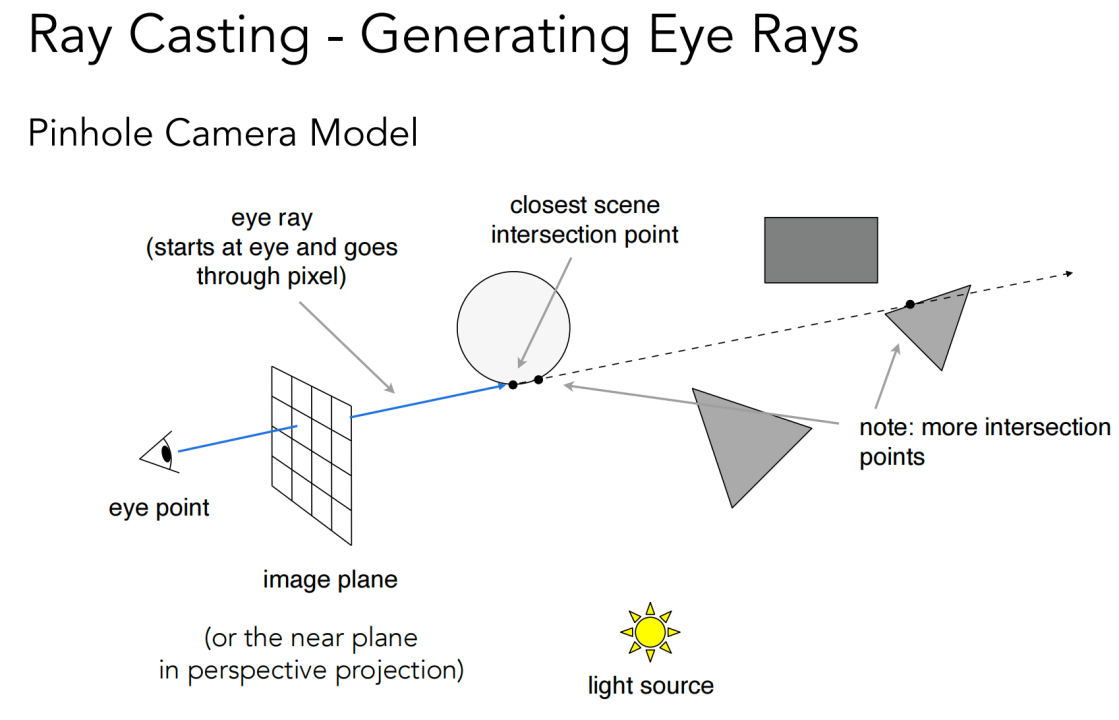 Ray Casting - Generating Eye Rays

Pinhole Camera Model

eye ray
(starts at eye and goes through pixel)

closest scene intersection point

note: more intersection points

eye point

image plane

(or the near plane in perspective projection)

light source